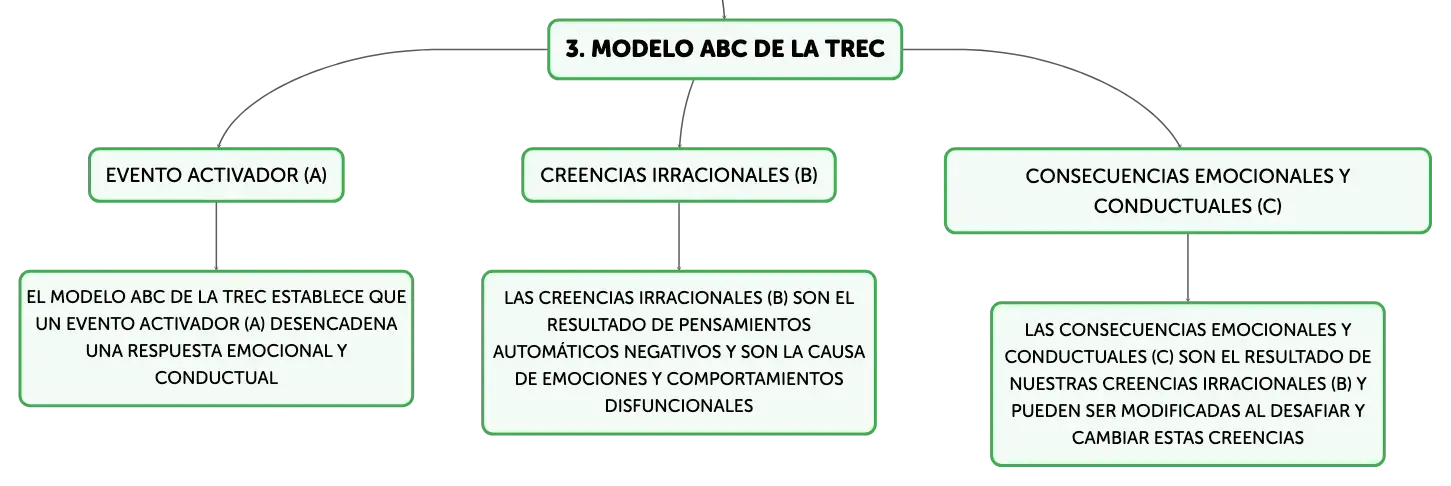 3. MODELO ABC DE LA TREC

EVENTO ACTIVADOR (A)

EL MODELO ABC DE LA TREC ESTABLECE QUE UN EVENTO ACTIVADOR (A) DESENCADENA UNA RESPUESTA EMOCIONAL Y CONDUCTUAL

CREENCIAS IRRACIONALES (B)

LAS CREENCIAS IRRACIONALES (B) SON EL RESULTADO DE PENSAMIENTOS AUTOMÁTICOS NEGATIVOS Y SON LA CAUSA DE EMOCIONES Y COMPORTAMIENTOS DISFUNCIONALES

CONSECUENCIAS EMOCIONALES Y CONDUCTUALES (C)

LAS CONSECUENCIAS EMOCIONALES Y CONDUCTUALES (C) SON EL RESULTADO DE NUESTRAS CREENCIAS IRRACIONALES (B) Y PUEDEN SER MODIFICADAS AL DESAFIAR Y CAMBIAR ESTAS CREENCIAS